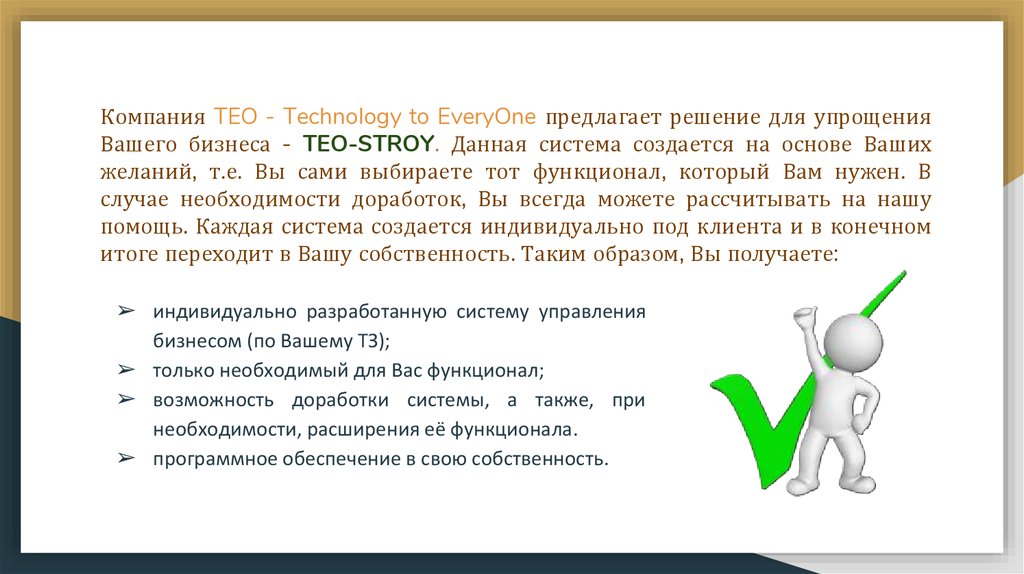 Компания TEO - Technology to EveryOne предлагает решение для упрощения Вашего бизнеса - TEO-STROY. Данная система создается на основе Ваших желаний, т.е. Вы сами выбираете тот функционал, который Вам нужен. В случае необходимости доработок, Вы всегда можете рассчитывать на нашу помощь. Каждая система создается индивидуально под клиента и в конечном итоге переходит в Вашу собственность. Таким образом, Вы получаете:

➢ индивидуально разработанную систему управления бизнесом (по Вашему ТЗ);
➢ только необходимый для Вас функционал;
➢ возможность доработки системы, а также, при необходимости, расширения её функционала.
➢ программное обеспечение в свою собственность.